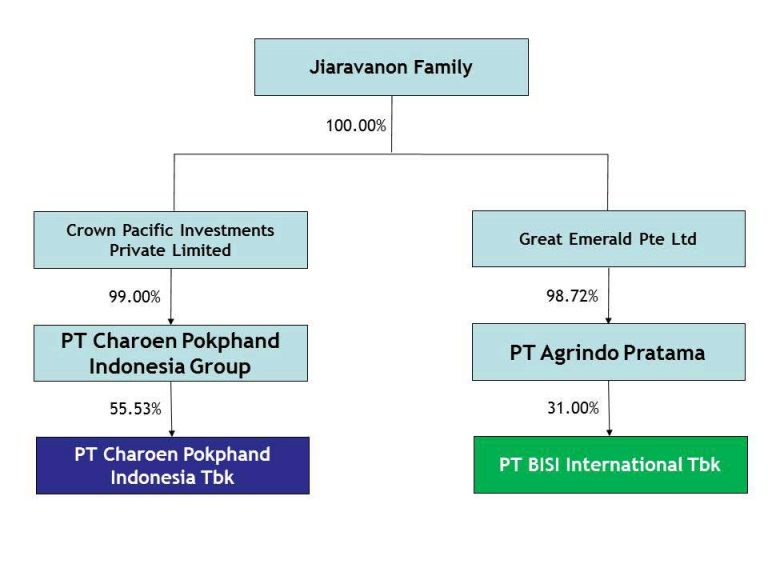 Jiaravanon Family

100.00%

Crown Pacific Investments Private Limited

99.00%

PT Charoen Pokphand Indonesia Group

55.53%

PT Charoen Pokphand Indonesia Tbk

Great Emerald Pte Ltd

98.72%

PT Agrindo Pratama

31.00%

PT BISI International Tbk